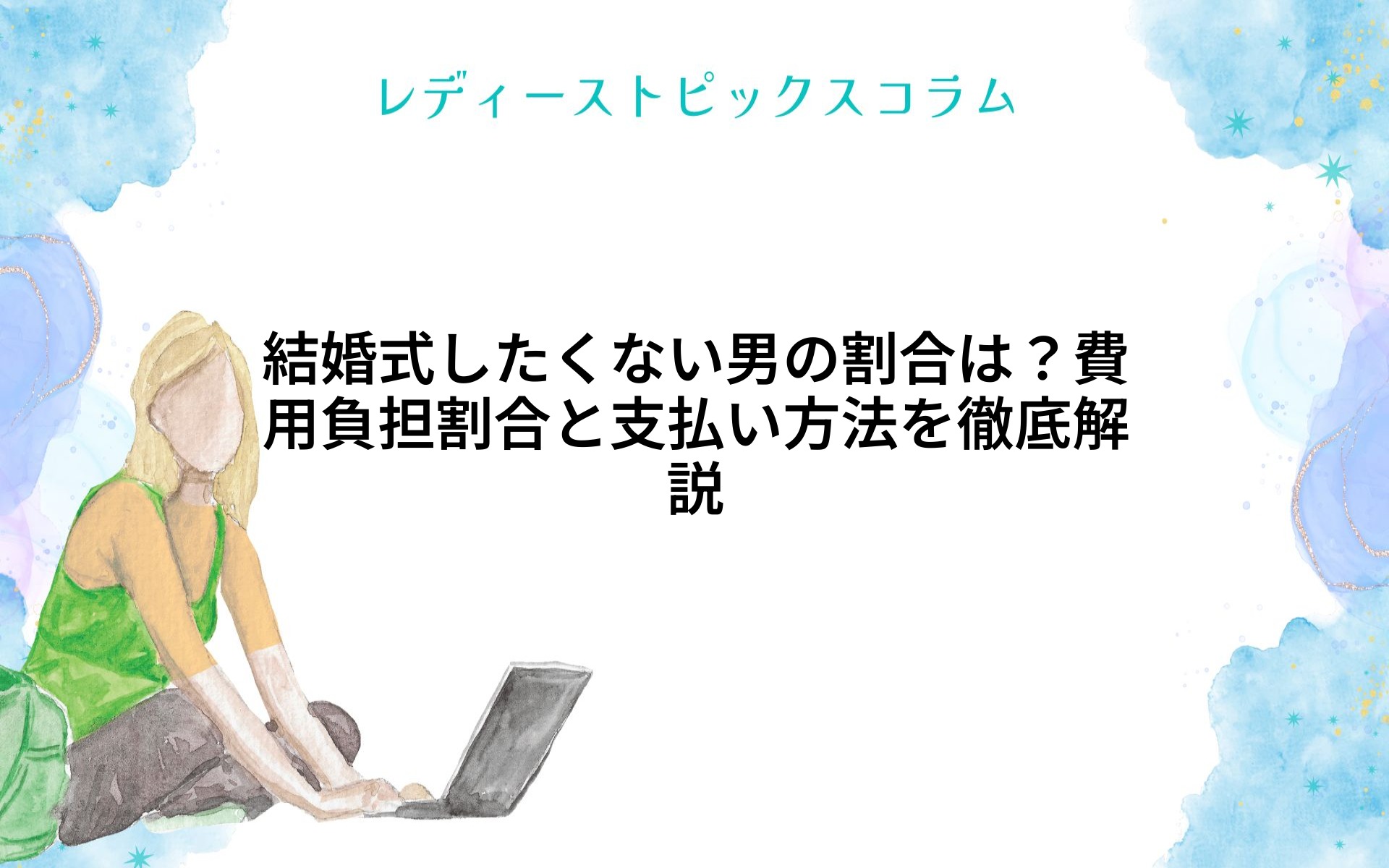 レディーストピックスコラム

結婚式したくない男の割合は？費用負担割合と支払い方法を徹底解説